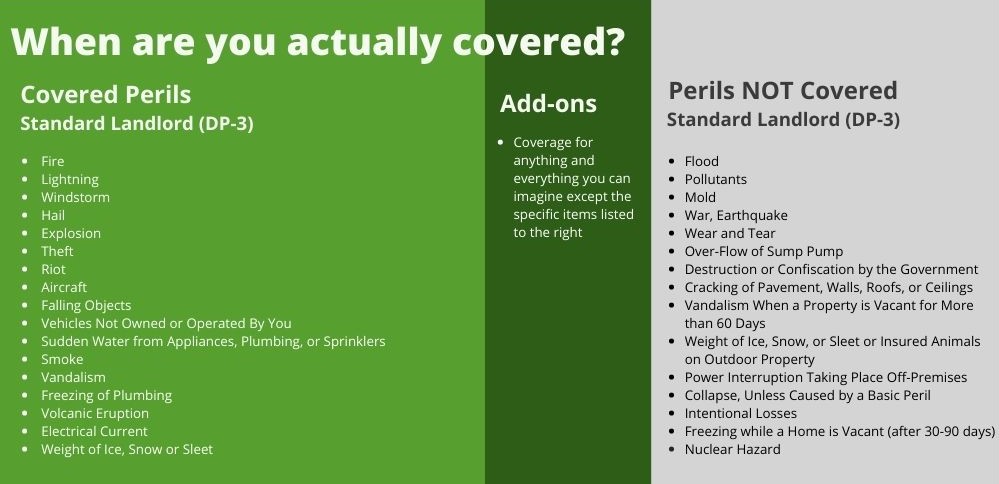 When are you actually covered?

Covered Perils
Standard Landlord (DP-3)

- Fire
- Lightning
- Windstorm
- Hail
- Explosion
- Theft
- Riot
- Aircraft
- Falling Objects
- Vehicles Not Owned or Operated By You
- Sudden Water from Appliances, Plumbing, or Sprinklers
- Smoke
- Vandalism
- Freezing of Plumbing
- Volcanic Eruption
- Electrical Current
- Weight of Ice, Snow or Sleet

Add-ons

- Coverage for anything and everything you can imagine except the specific items listed to the right

Perils NOT Covered
Standard Landlord (DP-3)

- Flood
- Pollutants
- Mold
- War, Earthquake
- Wear and Tear
- Over-Flow of Sump Pump
- Destruction or Confiscation by the Government
- Cracking of Pavement, Walls, Roofs, or Ceilings
- Vandalism When a Property is Vacant for More than 60 Days
- Weight of Ice, Snow, or Sleet or Insured Animals on Outdoor Property
- Power Interruption Taking Place Off-Premises
- Collapse, Unless Caused by a Basic Peril
- Intentional Losses
- Freezing while a Home is Vacant (after 30-90 days)
- Nuclear Hazard